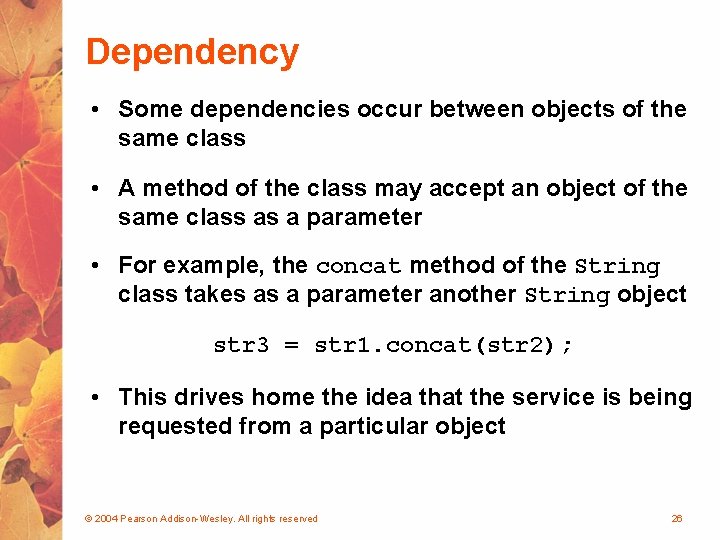 Dependency

• Some dependencies occur between objects of the same class

• A method of the class may accept an object of the same class as a parameter

• For example, the concat method of the String class takes as a parameter another String object

str3 = str1.concat(str2);

• This drives home the idea that the service is being requested from a particular object

© 2004 Pearson Addison-Wesley. All rights reserved

26